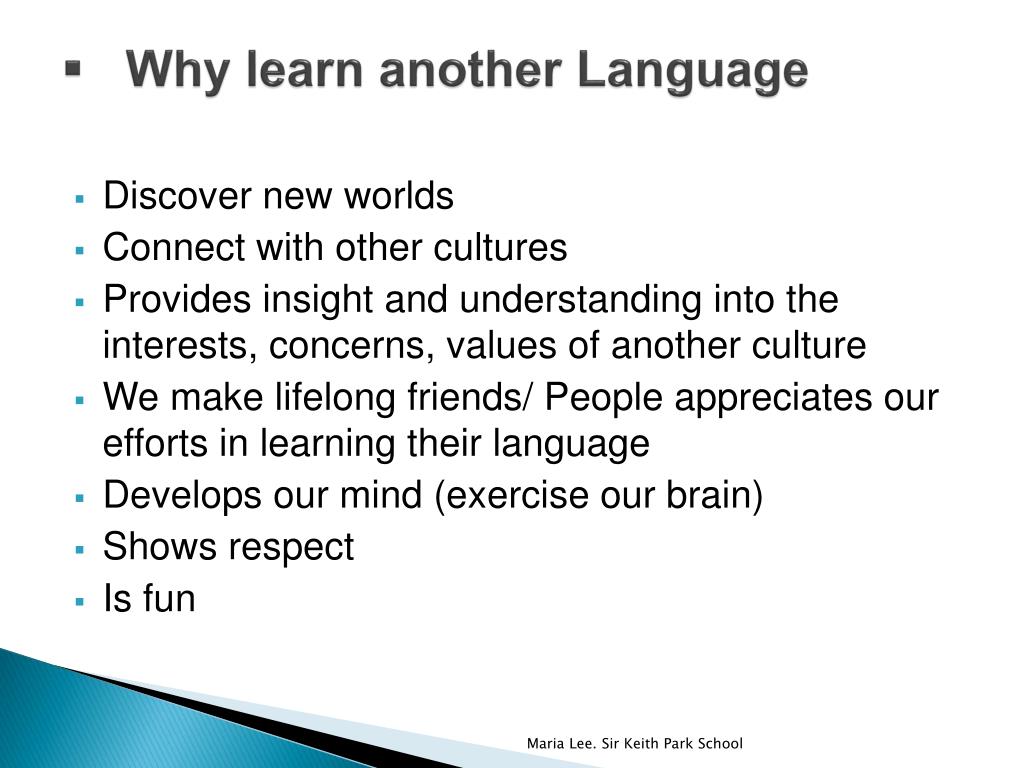 ▪ Why learn another Language

▪ Discover new worlds
▪ Connect with other cultures
▪ Provides insight and understanding into the interests, concerns, values of another culture
▪ We make lifelong friends/ People appreciates our efforts in learning their language
▪ Develops our mind (exercise our brain)
▪ Shows respect
▪ Is fun

Maria Lee. Sir Keith Park School